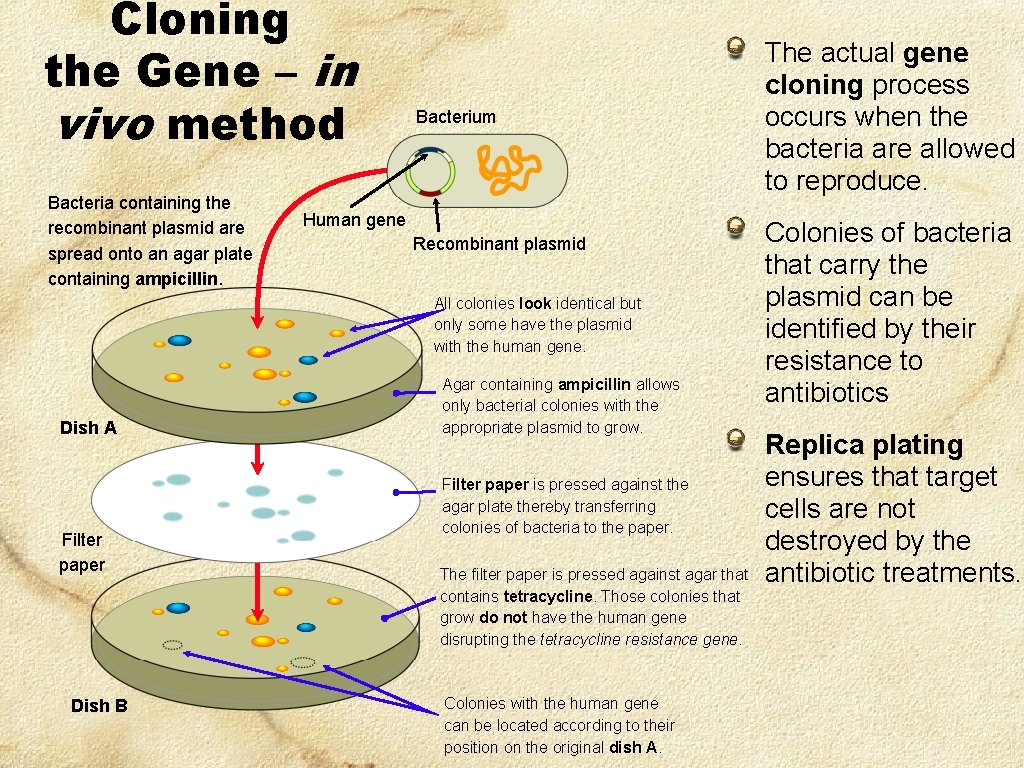 Cloning the Gene – in vivo method

Bacteria containing the recombinant plasmid are spread onto an agar plate containing ampicillin.

Bacterium

Human gene

Recombinant plasmid

All colonies look identical but only some have the plasmid with the human gene.

Agar containing ampicillin allows only bacterial colonies with the appropriate plasmid to grow.

Dish A

Filter paper is pressed against the agar plate thereby transferring colonies of bacteria to the paper.

Filter paper

The filter paper is pressed against agar that contains tetracycline. Those colonies that grow do not have the human gene disrupting the tetracycline resistance gene.

Dish B

Colonies with the human gene can be located according to their position on the original dish A.

The actual gene cloning process occurs when the bacteria are allowed to reproduce.

Colonies of bacteria that carry the plasmid can be identified by their resistance to antibiotics

Replica plating ensures that target cells are not destroyed by the antibiotic treatments.